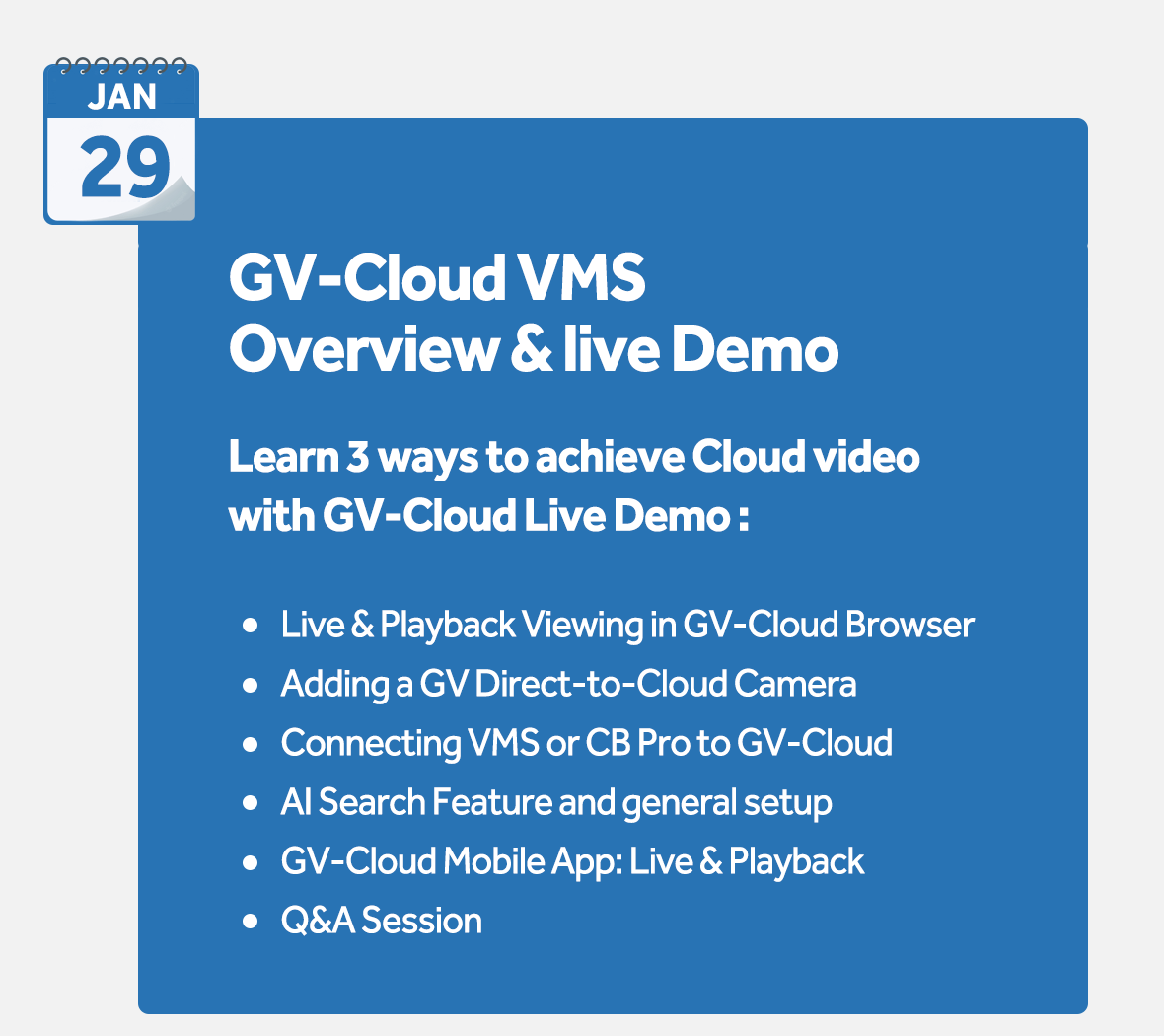 JAN
29

GV-Cloud VMS
Overview & live Demo

Learn 3 ways to achieve Cloud video with GV-Cloud Live Demo :

- Live & Playback Viewing in GV-Cloud Browser
- Adding a GV Direct-to-Cloud Camera
- Connecting VMS or CB Pro to GV-Cloud
- AI Search Feature and general setup
- GV-Cloud Mobile App: Live & Playback
- Q&A Session